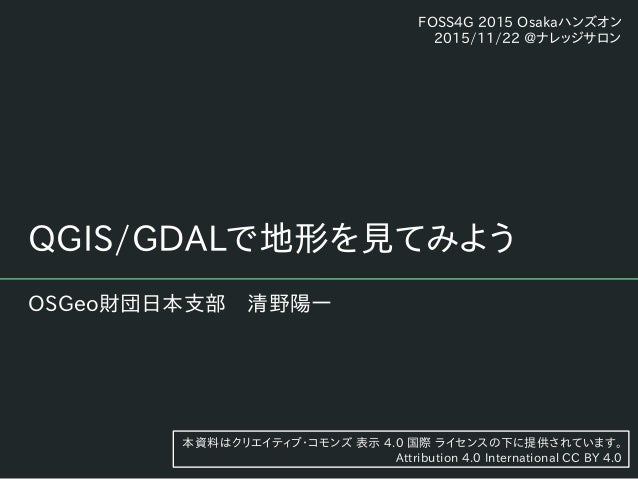 FOSS4G 2015 Osakaハンズオン
2015/11/22 @ナレッジサロン

QGIS/GDALで地形を見てみよう

OSGeo財団日本支部　清野陽一

本資料はクリエイティブ･コモンズ 表示 4.0 国際 ライセンスの下に提供されています。
Attribution 4.0 International CC BY 4.0